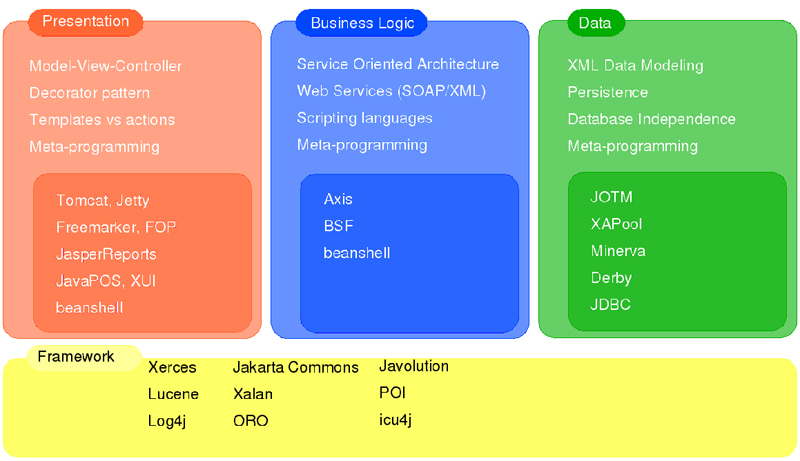 Presentation

Model-View-Controller
Decorator pattern
Templates vs actions
Meta-programming

Tomcat, Jetty
Freemarker, FOP
JasperReports
JavaPOS, XUI
beanshell

Business Logic

Service Oriented Architecture
Web Services (SOAP/XML)
Scripting languages
Meta-programming

Axis
BSF
beanshell

Data

XML Data Modeling
Persistence
Database Independence
Meta-programming

JOTM
XAPool
Minerva
Derby
JDBC

Framework

Xerces
Lucene
Log4j

Jakarta Commons
Xalan
ORO

Javolution
POI
icu4j